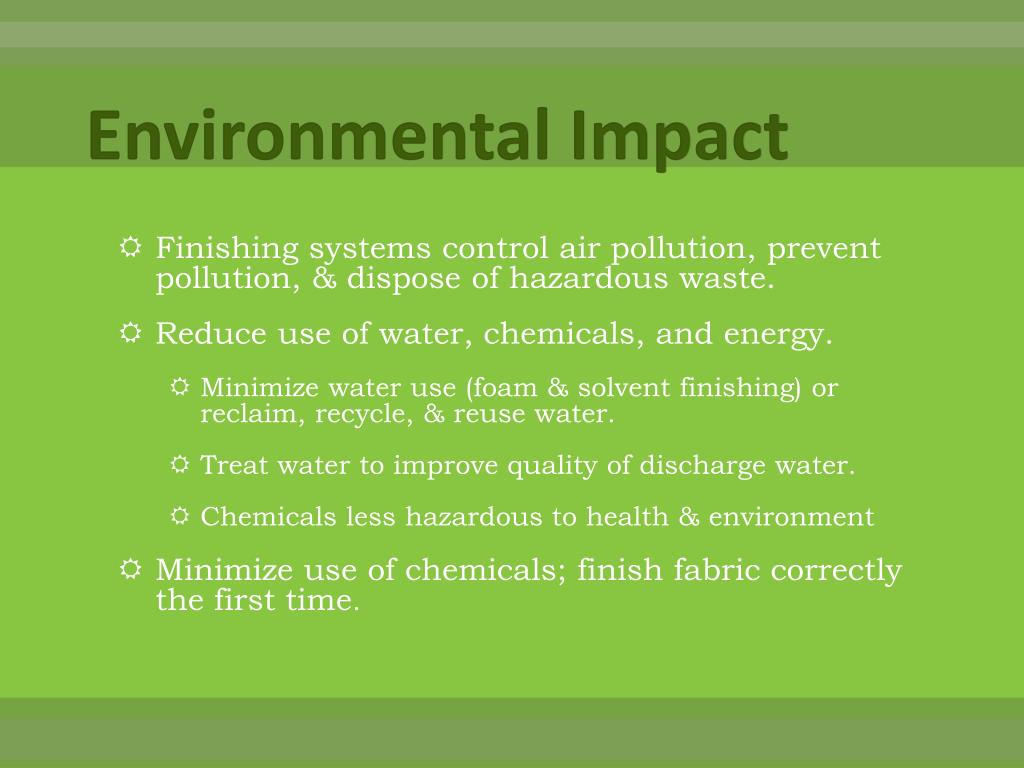 Environmental Impact

Finishing systems control air pollution, prevent pollution, & dispose of hazardous waste.

Reduce use of water, chemicals, and energy.

Minimize water use (foam & solvent finishing) or reclaim, recycle, & reuse water.

Treat water to improve quality of discharge water.

Chemicals less hazardous to health & environment

Minimize use of chemicals; finish fabric correctly the first time.